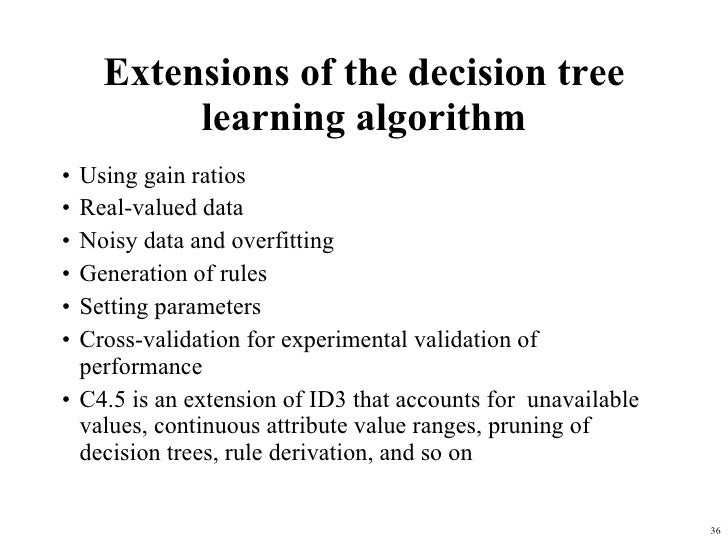 Extensions of the decision tree learning algorithm

• Using gain ratios
• Real-valued data
• Noisy data and overfitting
• Generation of rules
• Setting parameters
• Cross-validation for experimental validation of performance
• C4.5 is an extension of ID3 that accounts for unavailable values, continuous attribute value ranges, pruning of decision trees, rule derivation, and so on

36